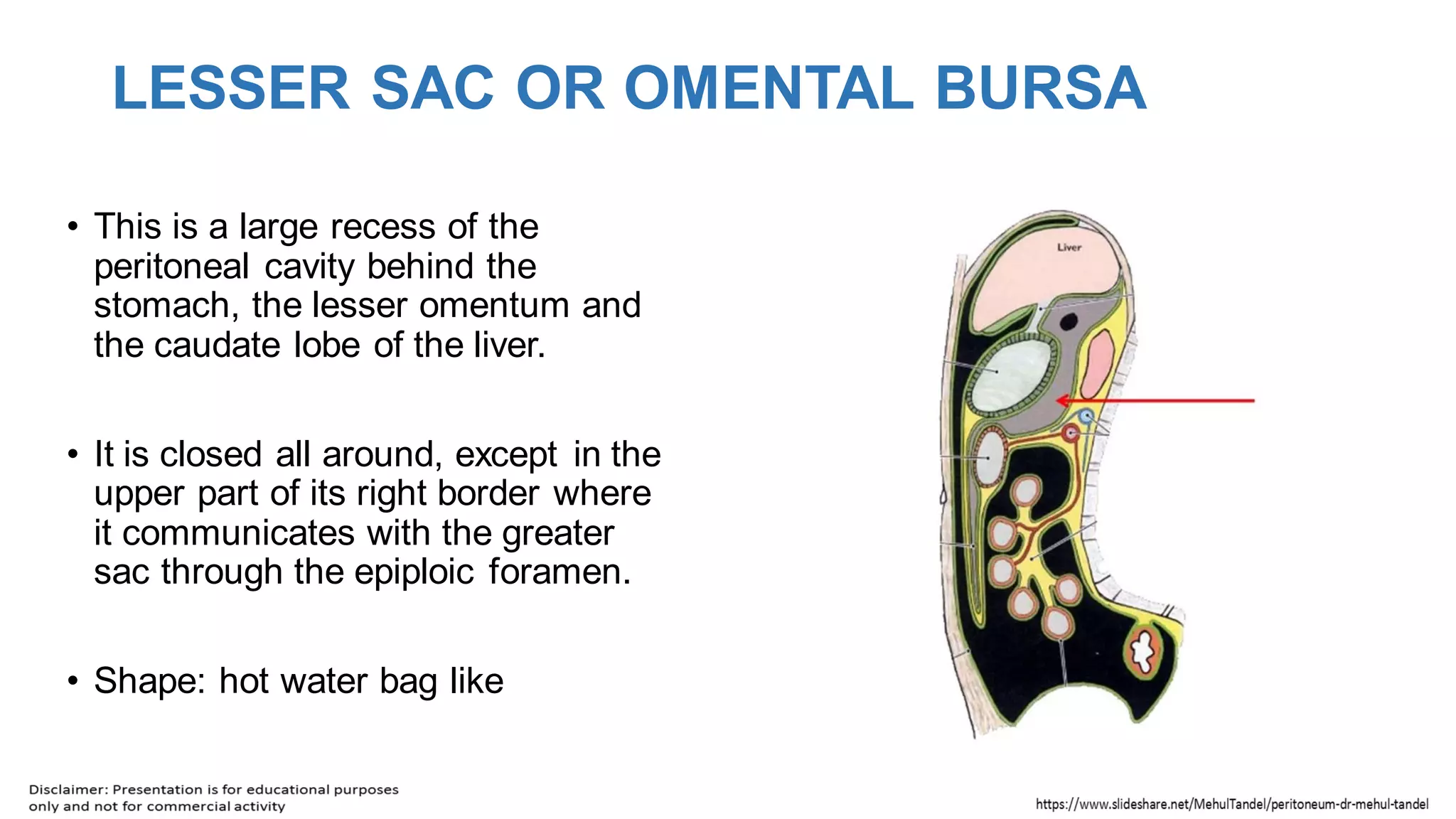 LESSER SAC OR OMENTAL BURSA

• This is a large recess of the peritoneal cavity behind the stomach, the lesser omentum and the caudate lobe of the liver.

• It is closed all around, except in the upper part of its right border where it communicates with the greater sac through the epiploic foramen.

• Shape: hot water bag like

Liver

Disclaimer: Presentation is for educational purposes only and not for commercial activity

https://www.slideshare.net/MehulTandel/peritoneum-dr-mehul-tandel